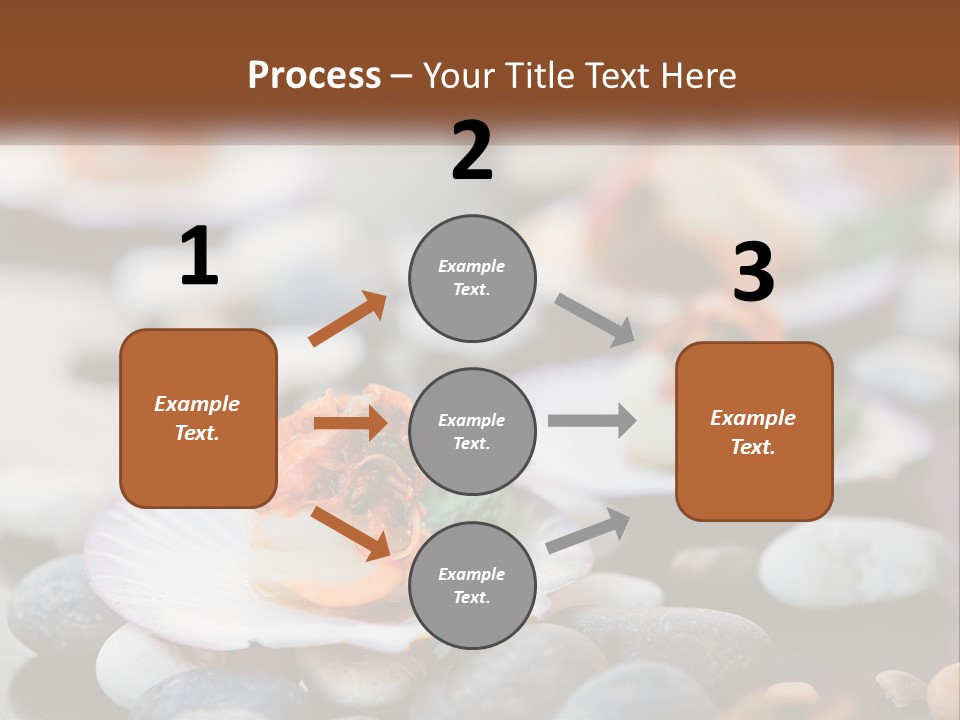 Process – Your Title Text Here

1

Example Text.

2

Example Text.

Example Text.

Example Text.

3

Example Text.